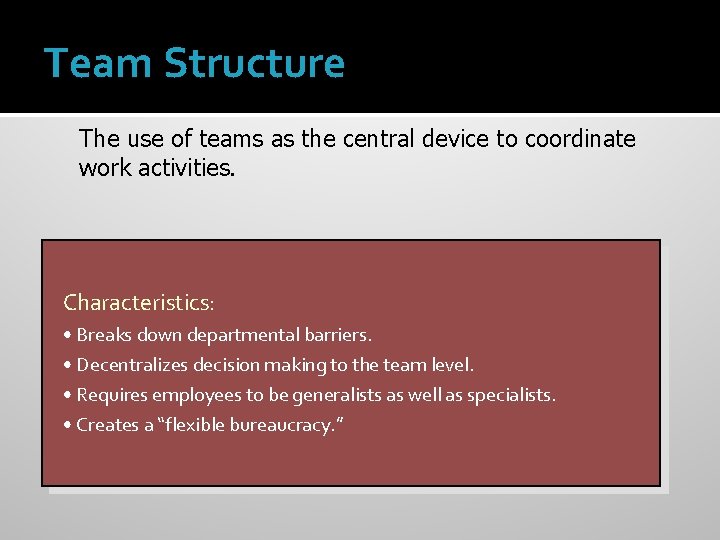 Team Structure

The use of teams as the central device to coordinate work activities.

Characteristics:
• Breaks down departmental barriers.
• Decentralizes decision making to the team level.
• Requires employees to be generalists as well as specialists.
• Creates a “flexible bureaucracy.”